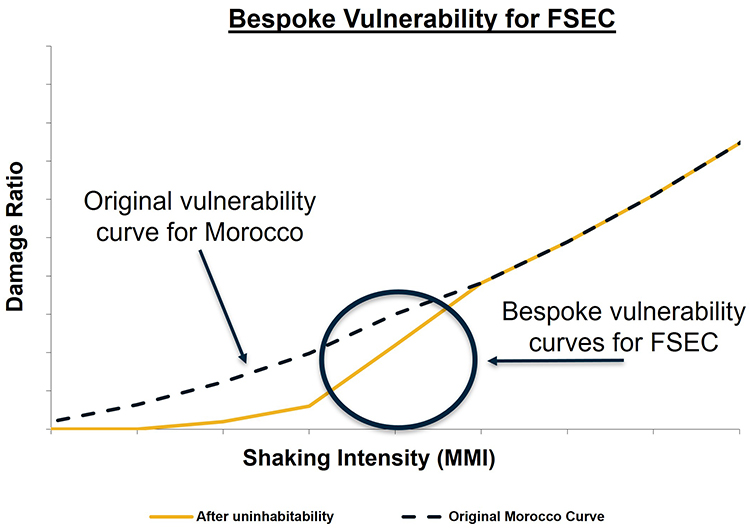 Bespoke Vulnerability for FSEC

Damage Ratio

Original vulnerability curve for Morocco

Bespoke vulnerability curves for FSEC

Shaking Intensity (MMI)

After uninhabitability

Original Morocco Curve